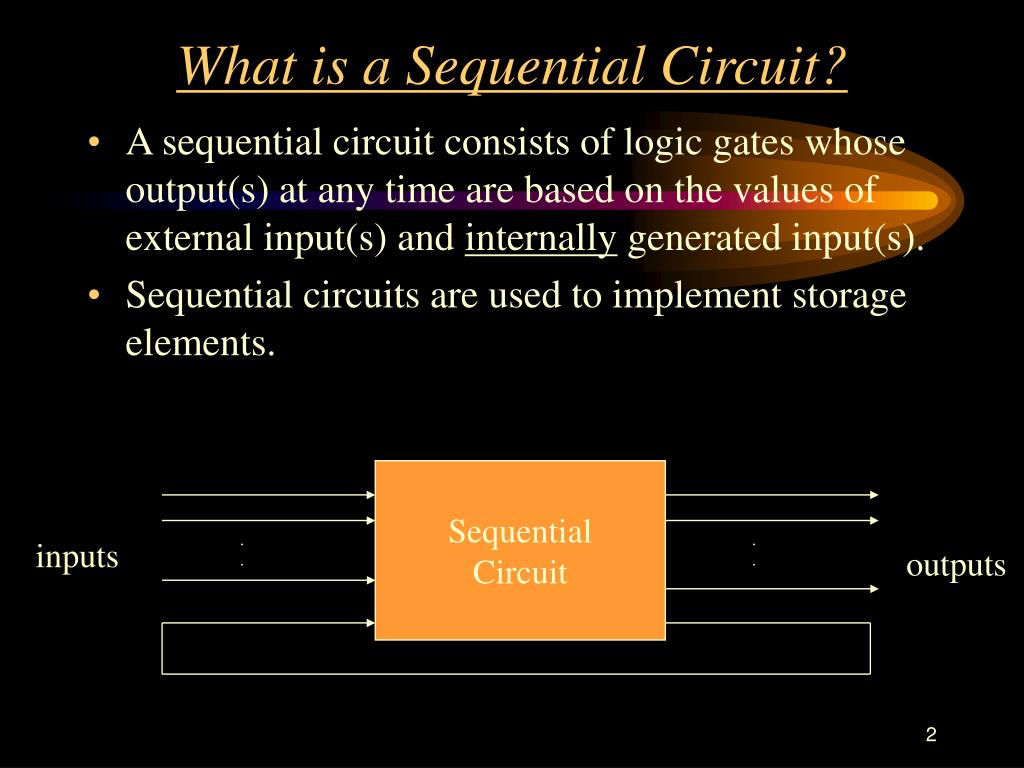 What is a Sequential Circuit?

• A sequential circuit consists of logic gates whose output(s) at any time are based on the values of external input(s) and internally generated input(s).
• Sequential circuits are used to implement storage elements.

inputs

Sequential Circuit

outputs

2